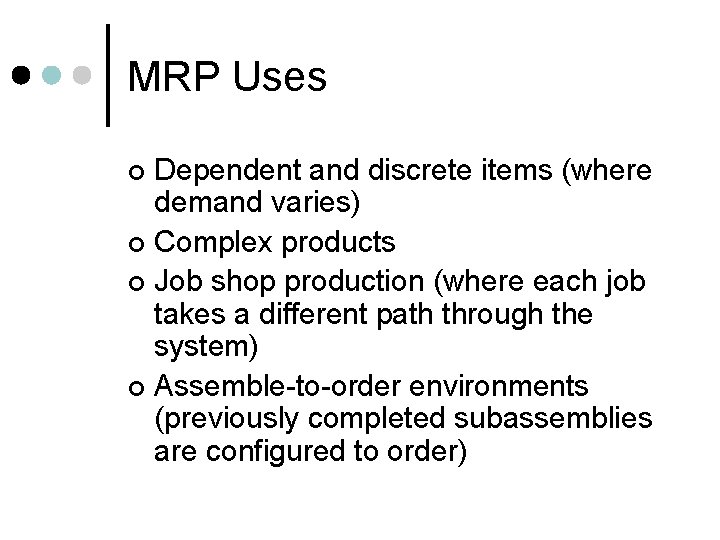 MRP Uses

- Dependent and discrete items (where demand varies)
- Complex products
- Job shop production (where each job takes a different path through the system)
- Assemble-to-order environments (previously completed subassemblies are configured to order)